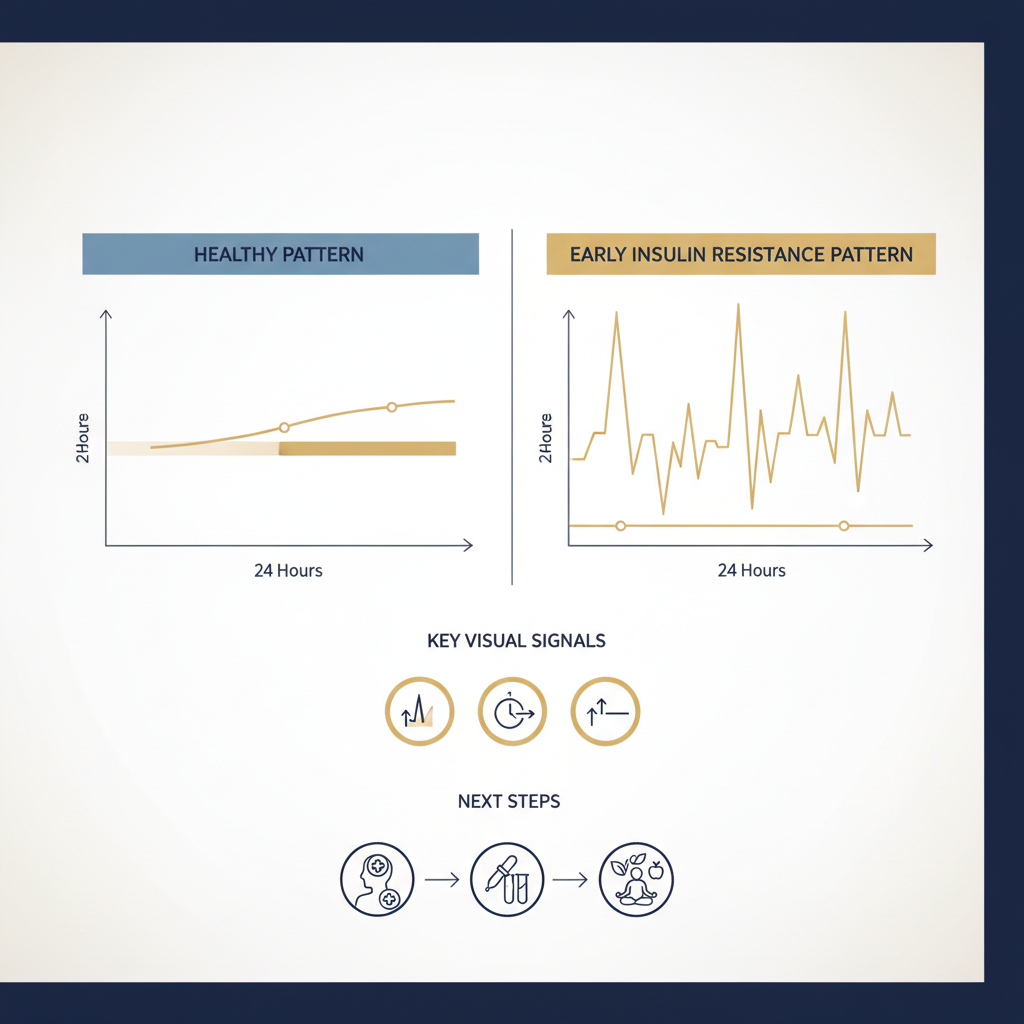 HEALTHY PATTERN

2Houre

24 Hours

EARLY INSULIN RESISTANCE PATTERN

2Houre

24 Hours

KEY VISUAL SIGNALS

NEXT STEPS